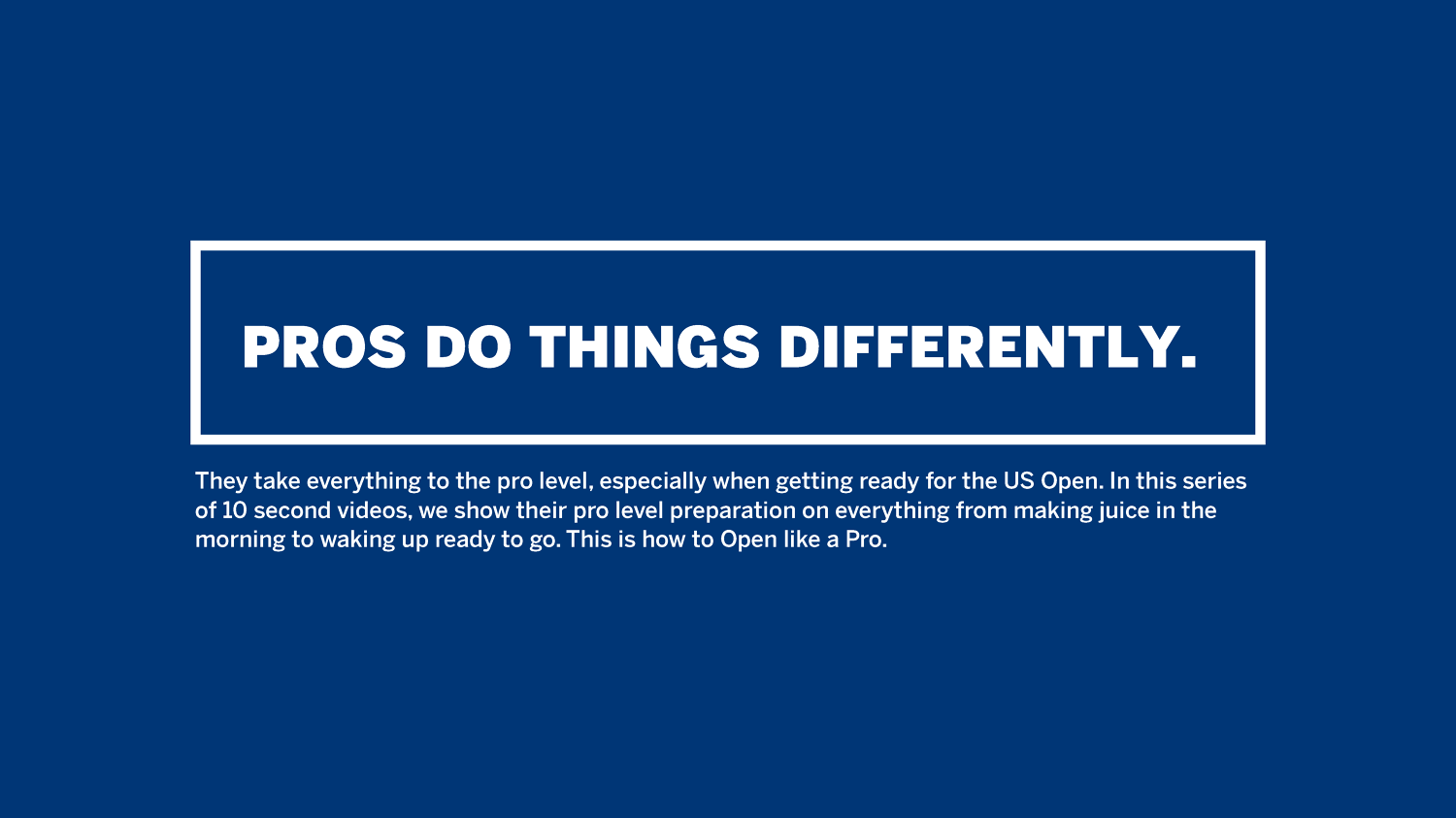 PROS DO THINGS DIFFERENTLY.

They take everything to the pro level, especially when getting ready for the US Open. In this series of 10 second videos, we show their pro level preparation on everything from making juice in the morning to waking up ready to go. This is how to Open like a Pro.